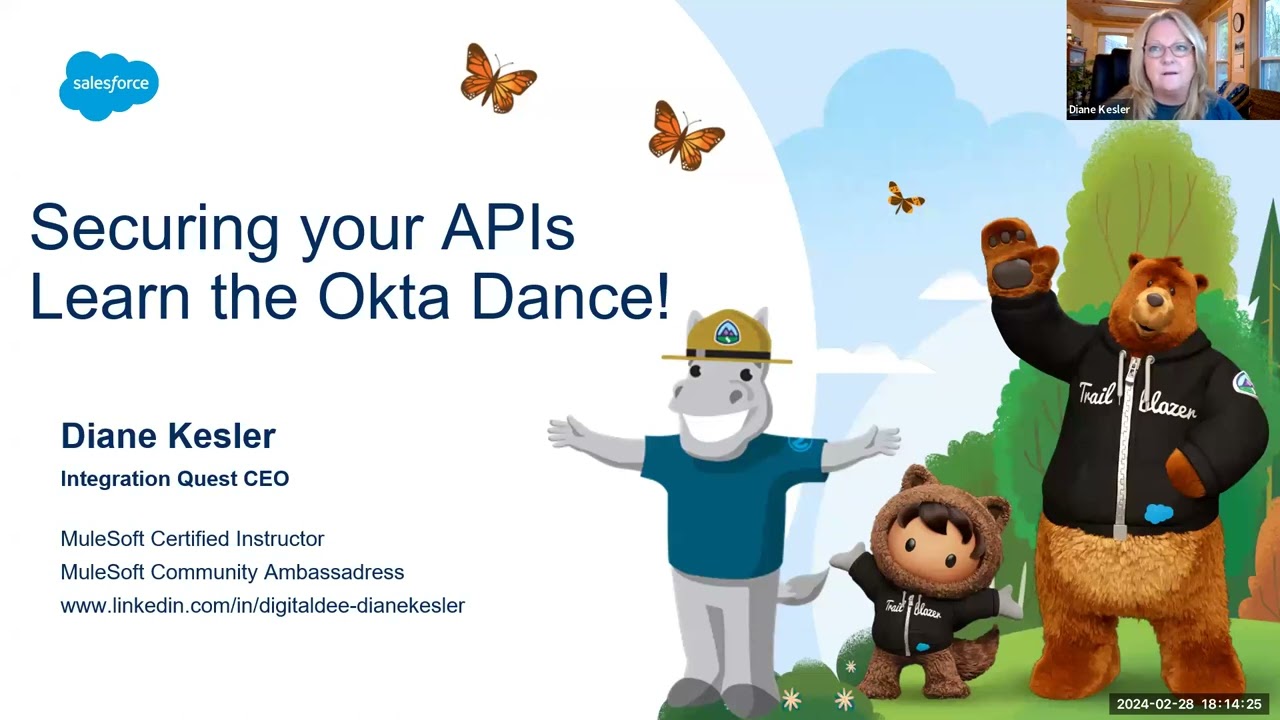 salesforce

Diane Kesler

Securing your APIs
Learn the Okta Dance!

Diane Kesler
Integration Quest CEO

MuleSoft Certified Instructor
MuleSoft Community Ambassadress
www.linkedin.com/in/digitaldee-dianekesler

Trail blazer

Trail blazer

2024-02-28 18:14:25